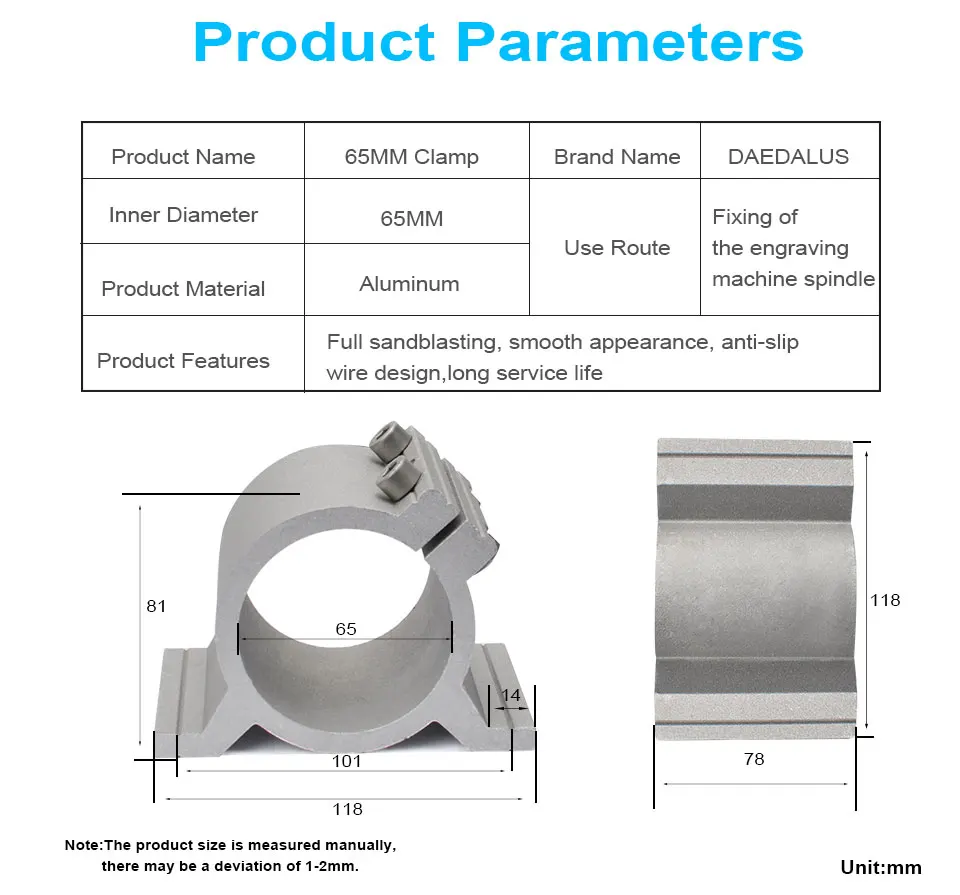 Product Parameters

| Product Name | 65MM Clamp | Brand Name | DAEDALUS |
|---|---|---|---|
| Inner Diameter | 65MM | Use Route | Fixing of the engraving machine spindle |
| Product Material | Aluminum | | |
| Product Features | Full sandblasting, smooth appearance, anti-slip wire design,long service life | | |

81
65
14
101
118
118
78

Note:The product size is measured manually, there may be a deviation of 1-2mm.

Unit:mm